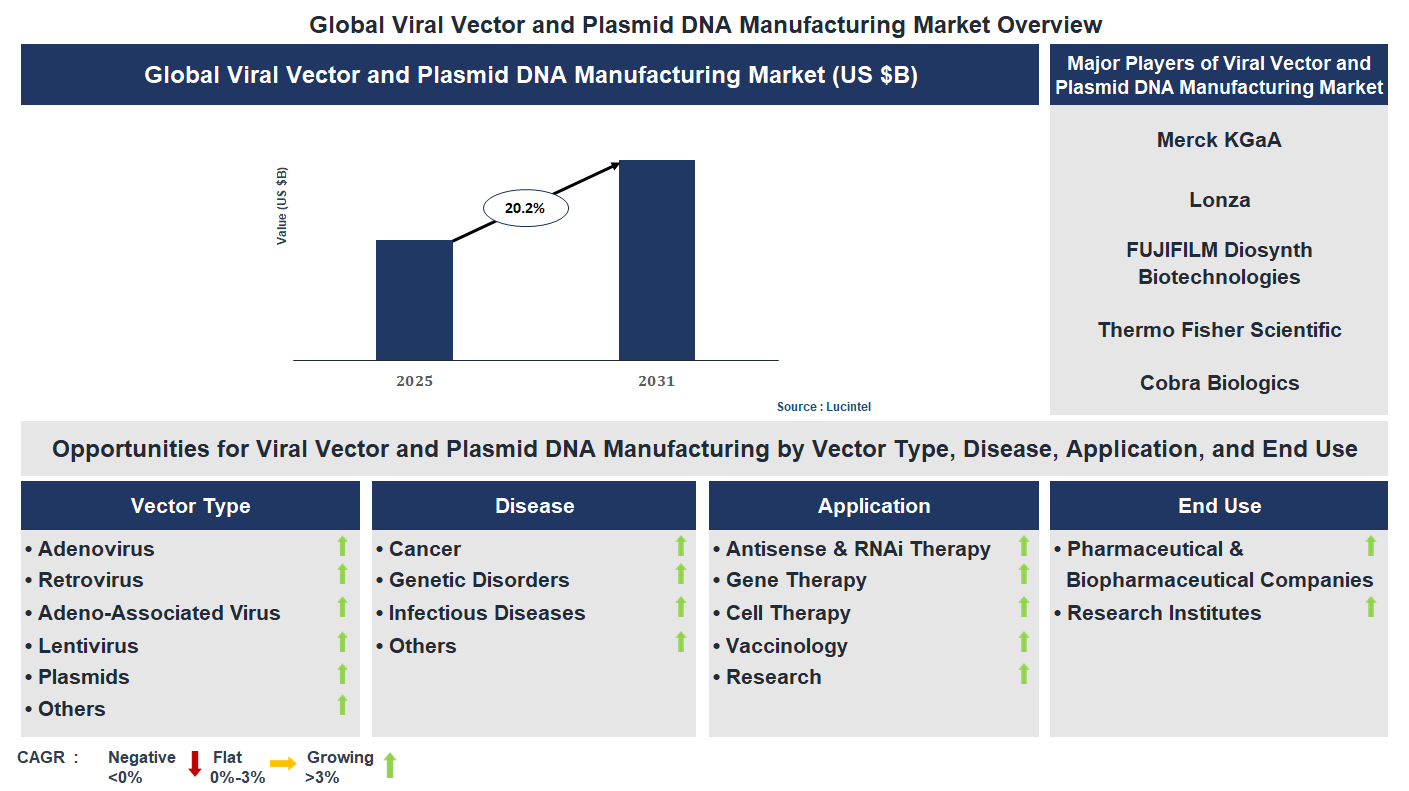 Global Viral Vector and Plasmid DNA Manufacturing Market Overview

Global Viral Vector and Plasmid DNA Manufacturing Market (US $B)

Value (US $B)

20.2%

2025

2031

Source : Lucintel

Major Players of Viral Vector and Plasmid DNA Manufacturing Market

Merck KGaA

Lonza

FUJIFILM Diosynth Biotechnologies

Thermo Fisher Scientific

Cobra Biologics

Opportunities for Viral Vector and Plasmid DNA Manufacturing by Vector Type, Disease, Application, and End Use

Vector Type
• Adenovirus
• Retrovirus
• Adeno-Associated Virus
• Lentivirus
• Plasmids
• Others

Disease
• Cancer
• Genetic Disorders
• Infectious Diseases
• Others

Application
• Antisense & RNAi Therapy
• Gene Therapy
• Cell Therapy
• Vaccinology
• Research

End Use
• Pharmaceutical & Biopharmaceutical Companies
• Research Institutes

CAGR : Negative <0% Flat 0%-3% Growing >3%